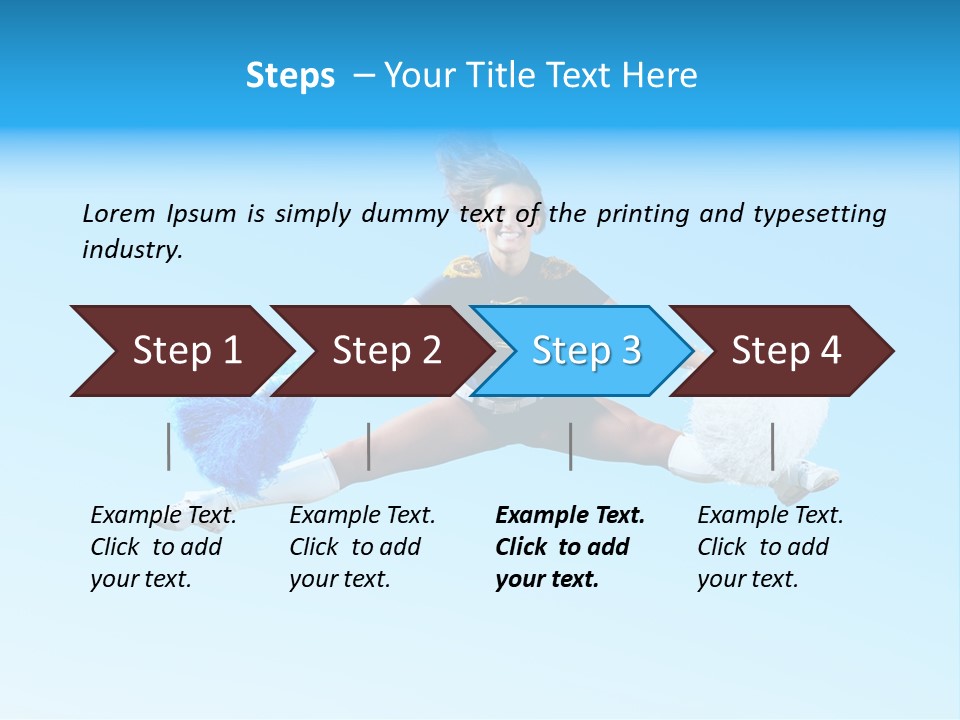 Steps – Your Title Text Here

Lorem Ipsum is simply dummy text of the printing and typesetting industry.

Step 1

Step 2

Step 3

Step 4

Example Text. Click to add your text.

Example Text. Click to add your text.

Example Text. Click to add your text.

Example Text. Click to add your text.